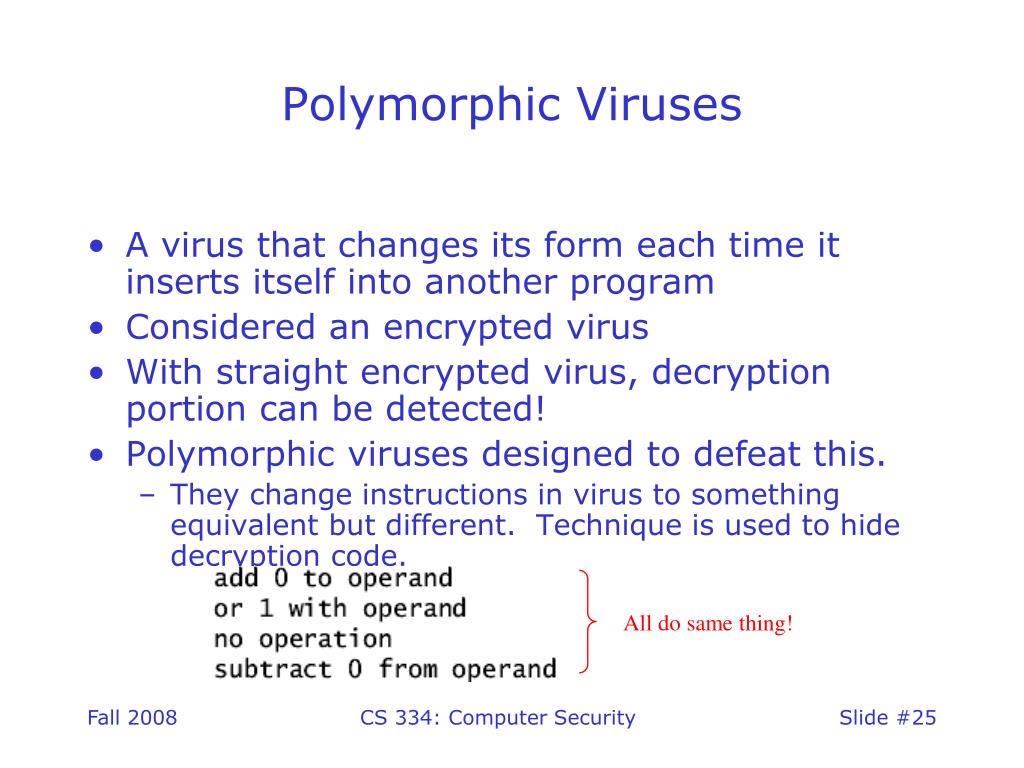 Polymorphic Viruses

• A virus that changes its form each time it inserts itself into another program
• Considered an encrypted virus
• With straight encrypted virus, decryption portion can be detected!
• Polymorphic viruses designed to defeat this.
– They change instructions in virus to something equivalent but different. Technique is used to hide decryption code.

add 0 to operand
or 1 with operand
no operation
subtract 0 from operand

All do same thing!

Fall 2008 CS 334: Computer Security Slide #25